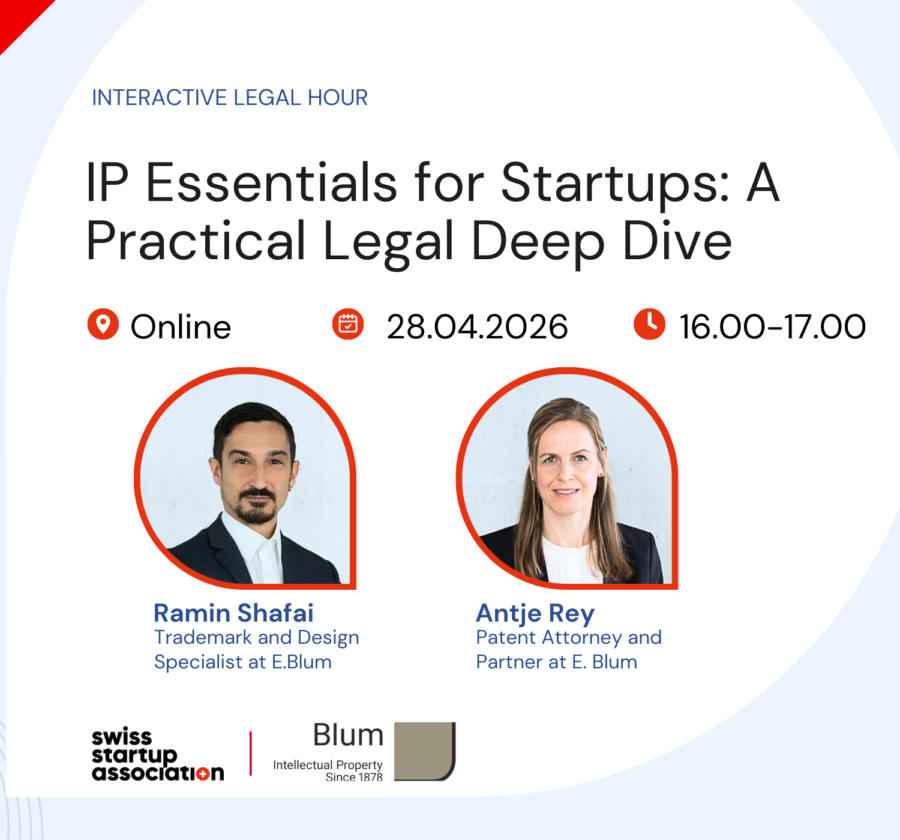 INTERACTIVE LEGAL HOUR

IP Essentials for Startups: A Practical Legal Deep Dive

Online 28.04.2026 16.00-17.00

Ramin Shafai
Trademark and Design Specialist at E.Blum

Antje Rey
Patent Attorney and Partner at E. Blum

swiss startup association

Blum
Intellectual Property
Since 1878